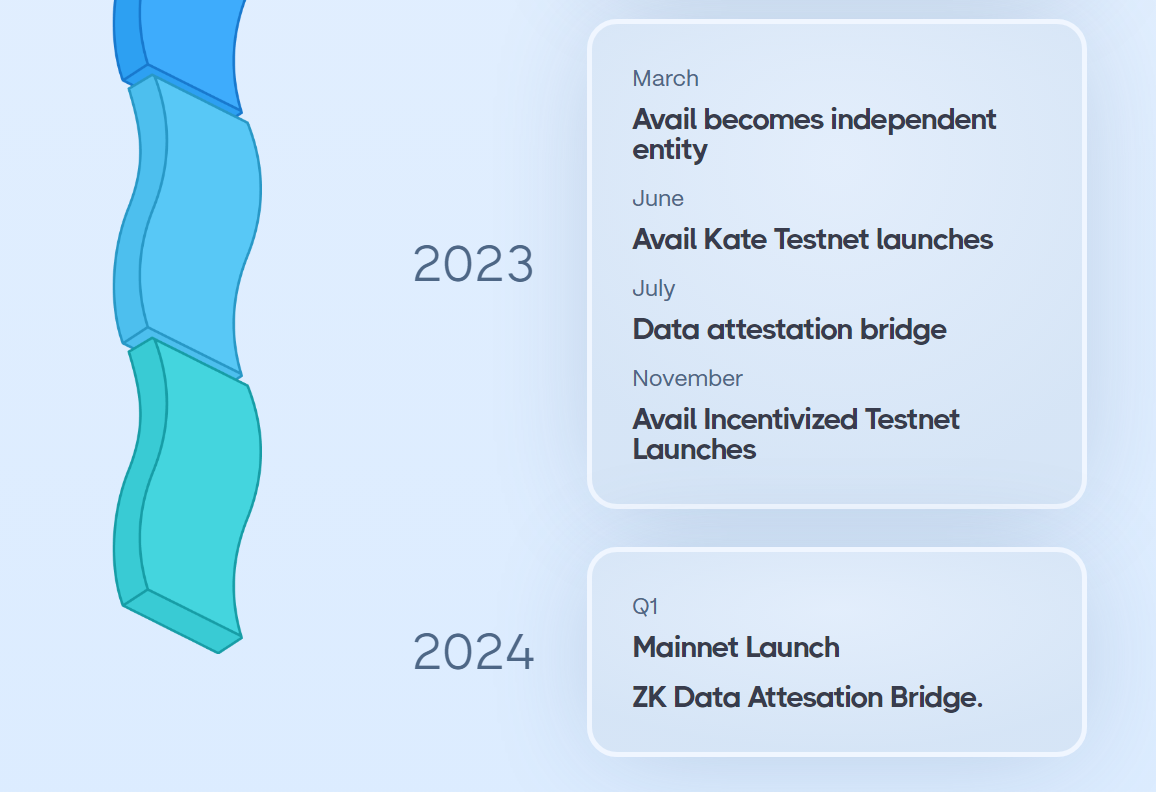 2023

March

Avail becomes independent entity

June

Avail Kate Testnet launches

July

Data attestation bridge

November

Avail Incentivized Testnet Launches

2024

Q1

Mainnet Launch

ZK Data Attesation Bridge.